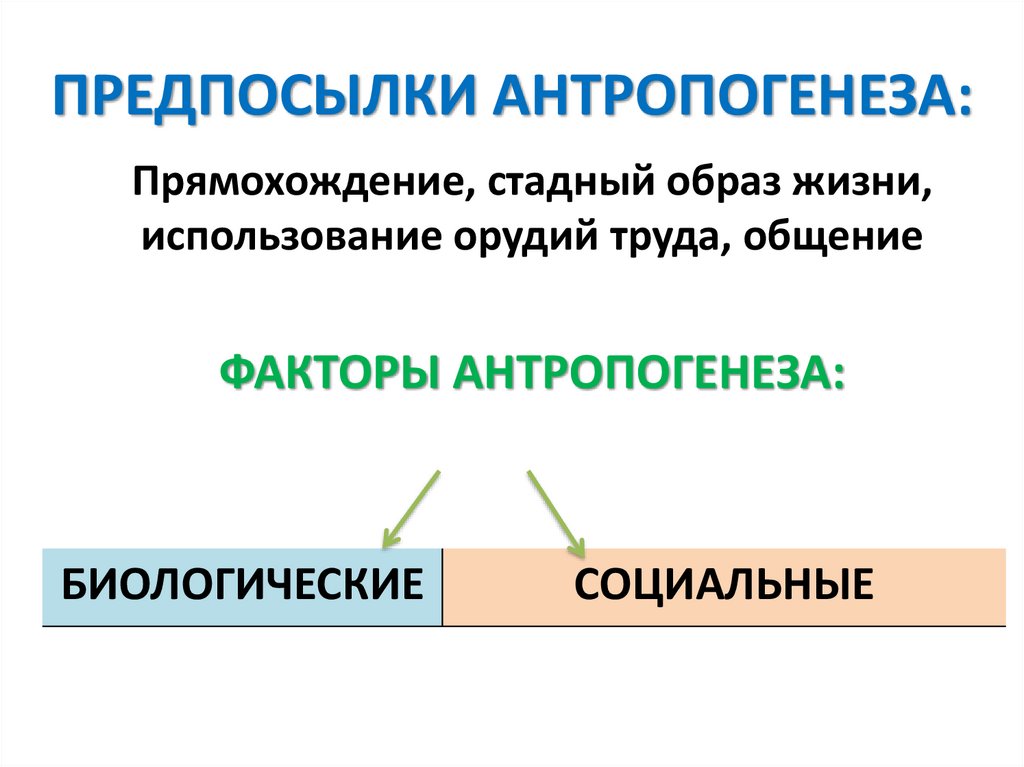 ПРЕДПОСЫЛКИ АНТРОПОГЕНЕЗА:

Прямохождение, стадный образ жизни, использование орудий труда, общение

ФАКТОРЫ АНТРОПОГЕНЕЗА:

| БИОЛОГИЧЕСКИЕ | СОЦИАЛЬНЫЕ |
|---|---|